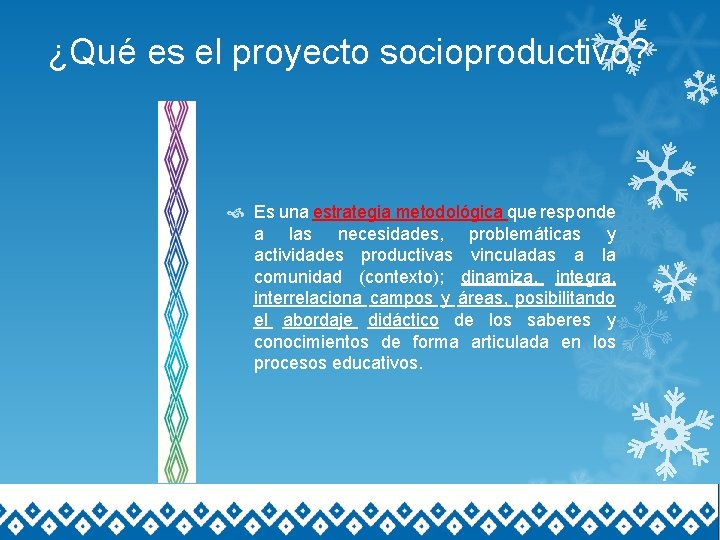 ¿Qué es el proyecto socioproductivo?

Es una estrategia metodológica que responde a las necesidades, problemáticas y actividades productivas vinculadas a la comunidad (contexto); dinamiza, integra, interrelaciona campos y áreas, posibilitando el abordaje didáctico de los saberes y conocimientos de forma articulada en los procesos educativos.